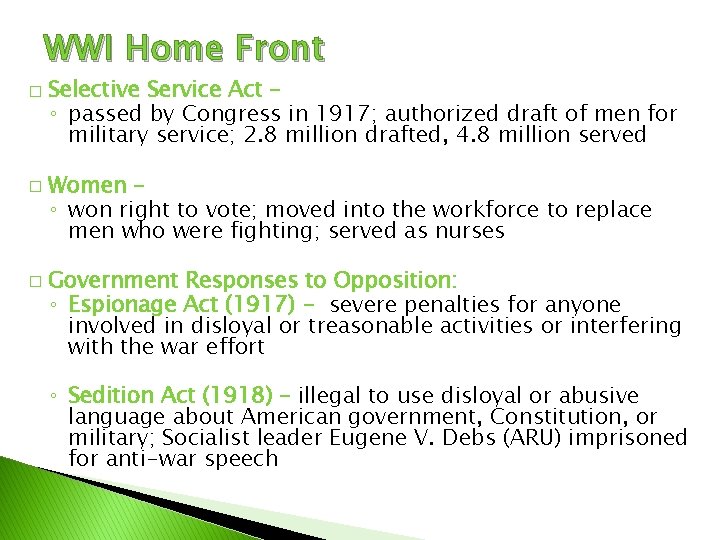 WWI Home Front

□ Selective Service Act –
◦ passed by Congress in 1917; authorized draft of men for military service; 2.8 million drafted, 4.8 million served

□ Women –
◦ won right to vote; moved into the workforce to replace men who were fighting; served as nurses

□ Government Responses to Opposition:
◦ Espionage Act (1917) – severe penalties for anyone involved in disloyal or treasonable activities or interfering with the war effort

◦ Sedition Act (1918) – illegal to use disloyal or abusive language about American government, Constitution, or military; Socialist leader Eugene V. Debs (ARU) imprisoned for anti-war speech